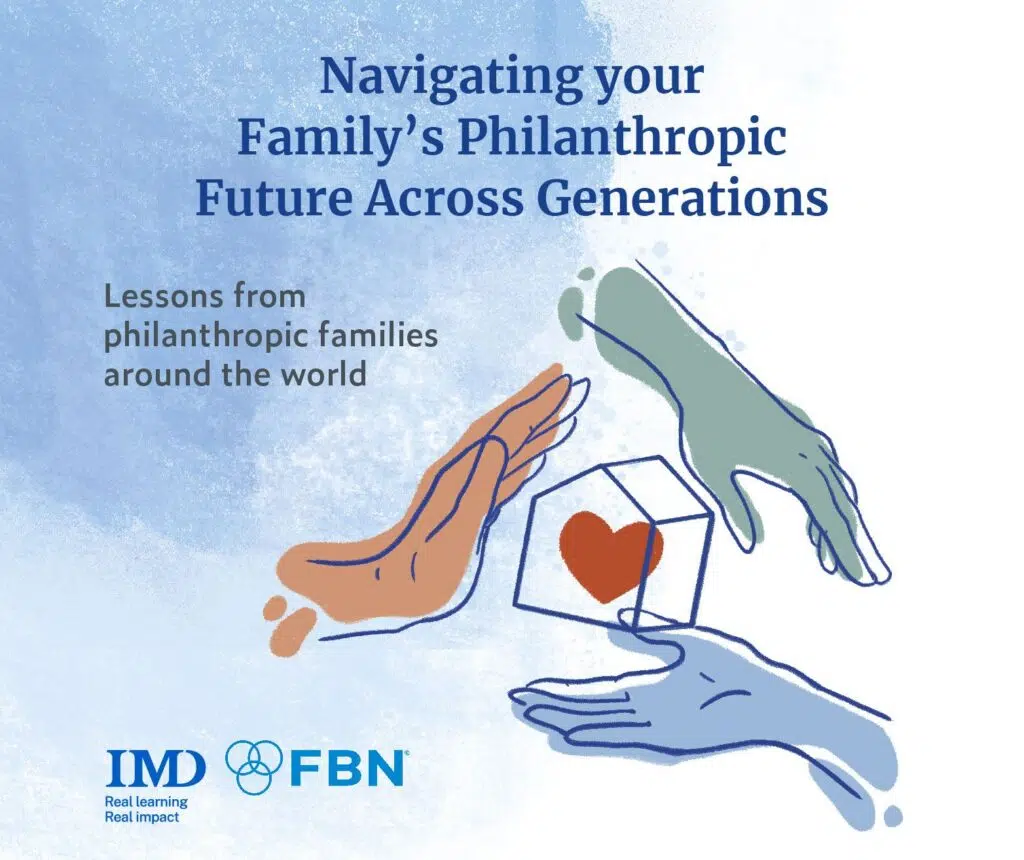 Navigating your Family's Philanthropic Future Across Generations

Lessons from philanthropic families around the world

IMD
Real learning
Real impact

FBN